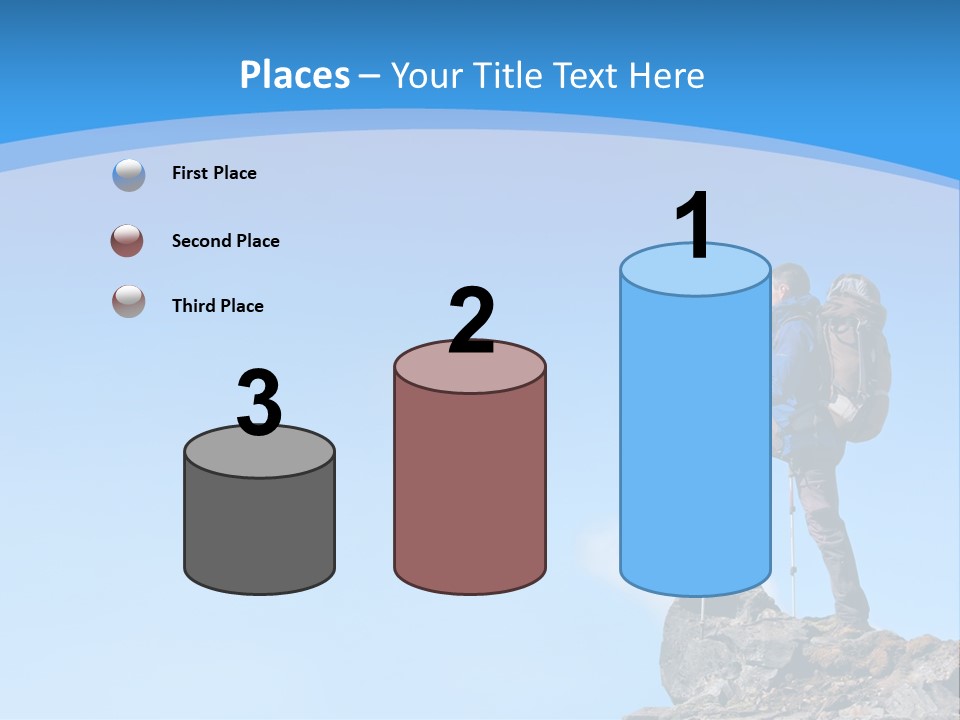 Places – Your Title Text Here

First Place

Second Place

Third Place

3

2

1